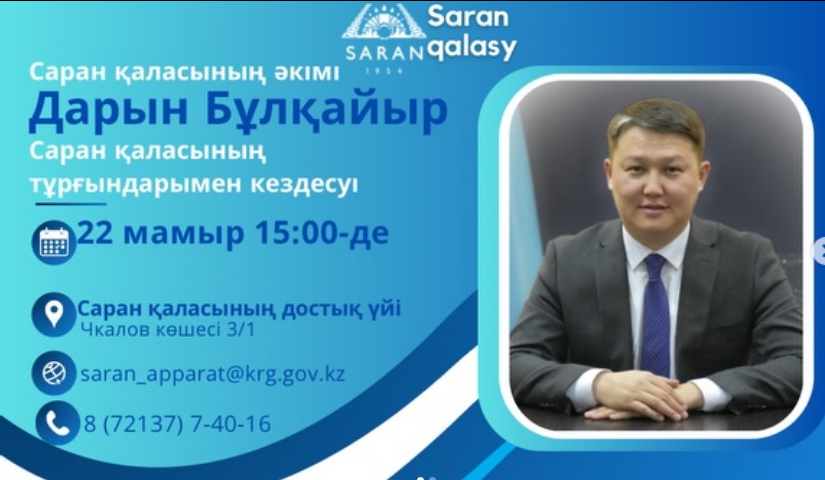 SARAN
1954
Saran qalasy

Саран қаласының әкімі
Дарын Бұлқайыр
Саран қаласының тұрғындарымен кездесуі

22 мамыр 15:00-де

Саран қаласының достық үйі
Чкалов көшесі 3/1

saran_apparat@krg.gov.kz

8 (72137) 7-40-16